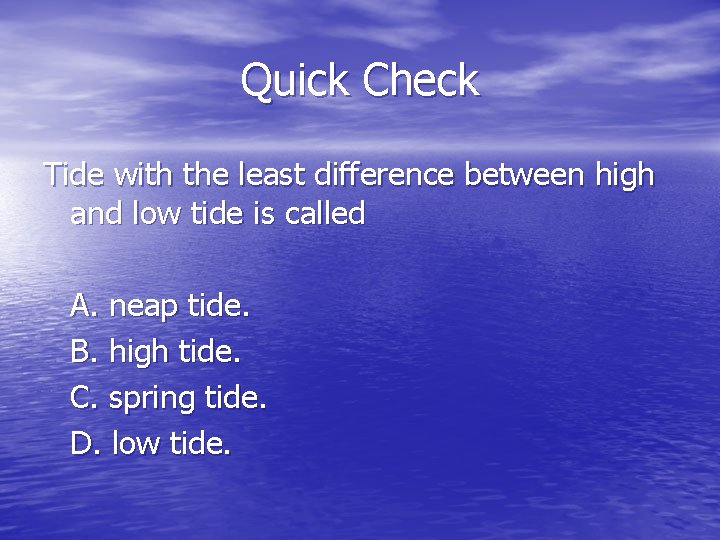 Quick Check

Tide with the least difference between high and low tide is called

A. neap tide.
B. high tide.
C. spring tide.
D. low tide.